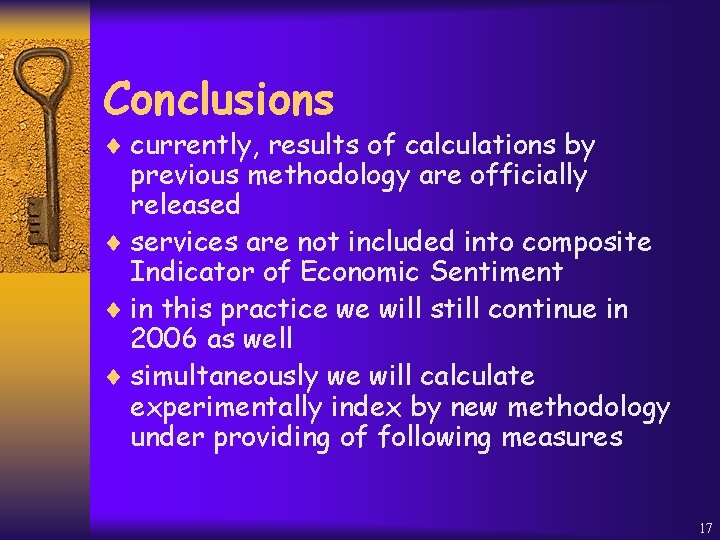 Conclusions

♦ currently, results of calculations by previous methodology are officially released

♦ services are not included into composite Indicator of Economic Sentiment

♦ in this practice we will still continue in 2006 as well

♦ simultaneously we will calculate experimentally index by new methodology under providing of following measures

17